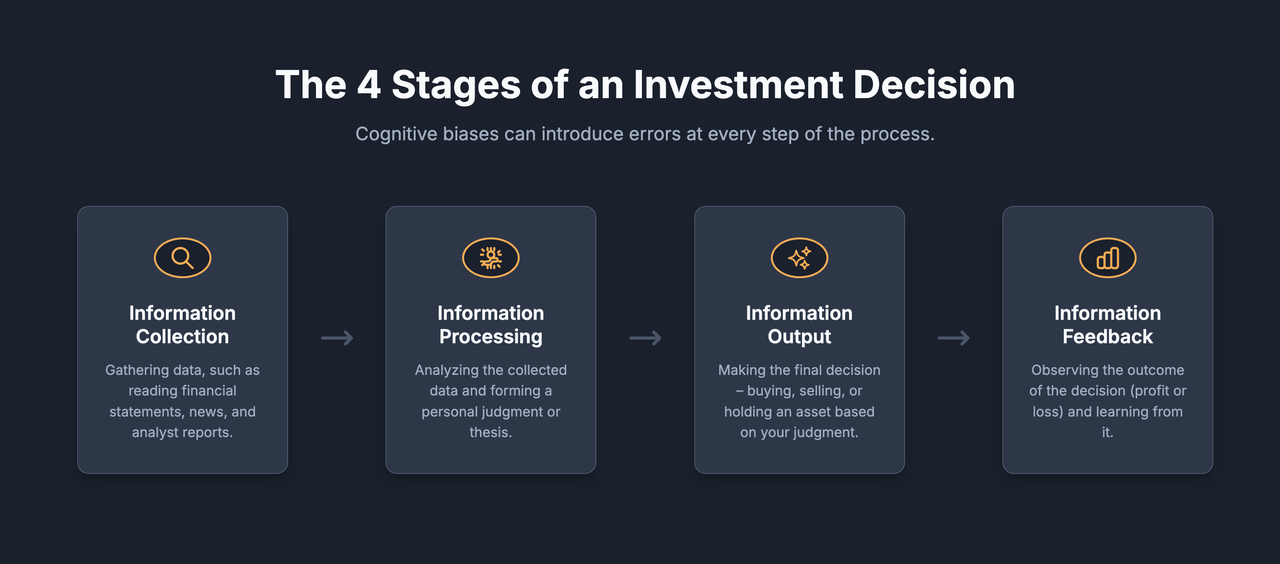 The 4 Stages of an Investment Decision

Cognitive biases can introduce errors at every step of the process.

Information Collection

Gathering data, such as reading financial statements, news, and analyst reports.

→

Information Processing

Analyzing the collected data and forming a personal judgment or thesis.

→

Information Output

Making the final decision – buying, selling, or holding an asset based on your judgment.

→

Information Feedback

Observing the outcome of the decision (profit or loss) and learning from it.